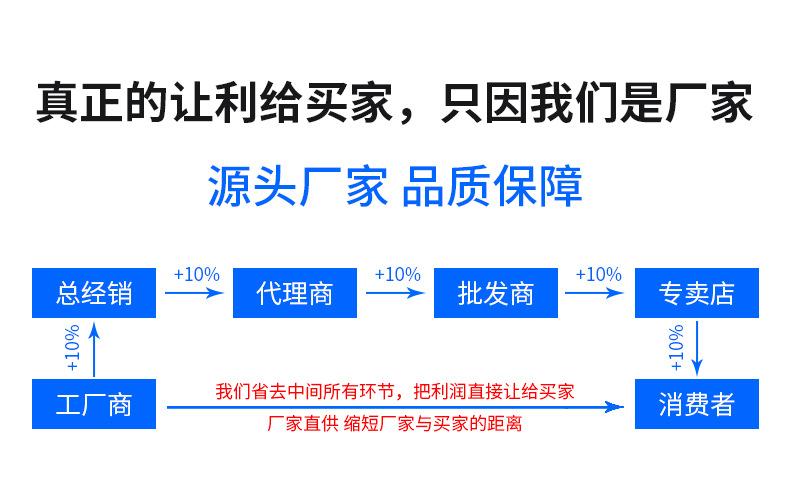 真正的让利给买家，只因我们是厂家

源头厂家 品质保障

总经销 +10% 代理商 +10% 批发商 +10% 专卖店

+10%

+10%

工厂商

我们省去中间所有环节，把利润直接让给买家

厂家直供 缩短厂家与买家的距离

消费者